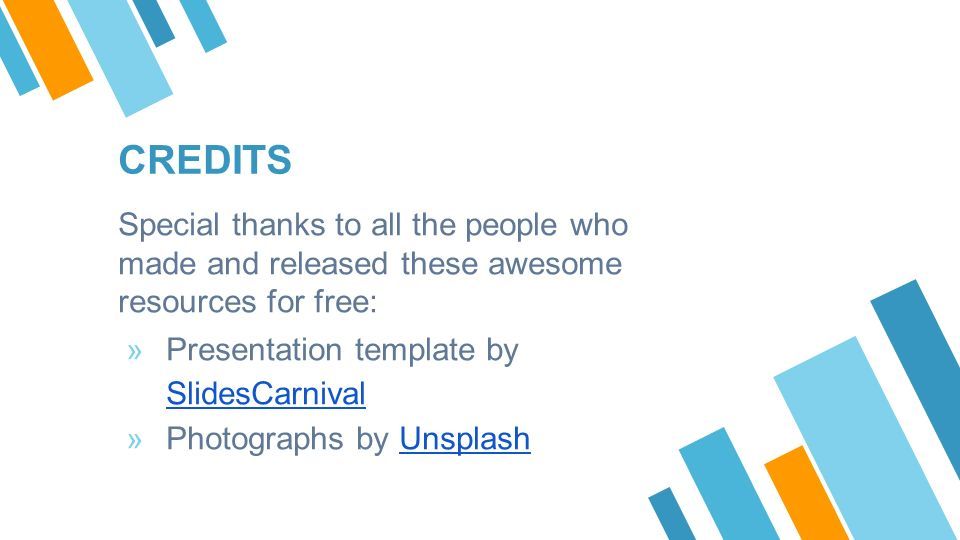 CREDITS

Special thanks to all the people who made and released these awesome resources for free:

» Presentation template by SlidesCarnival
» Photographs by Unsplash